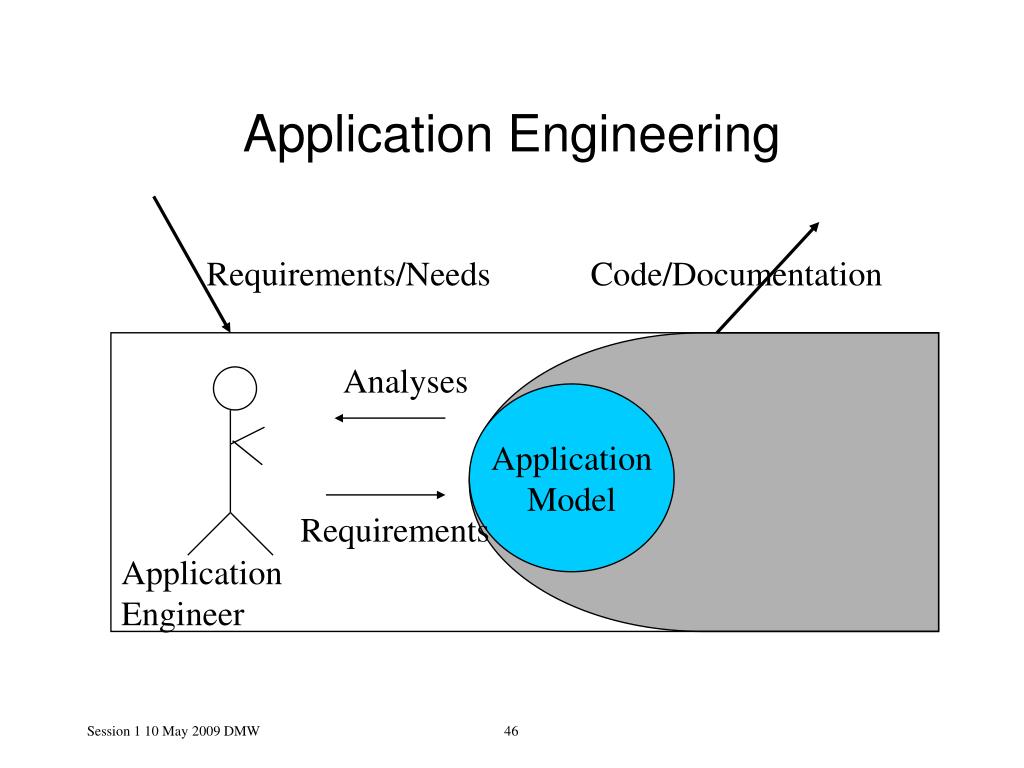 Application Engineering

Requirements/Needs

Code/Documentation

Analyses

Application Model

Requirements

Application Engineer

Session 1 10 May 2009 DMW

46